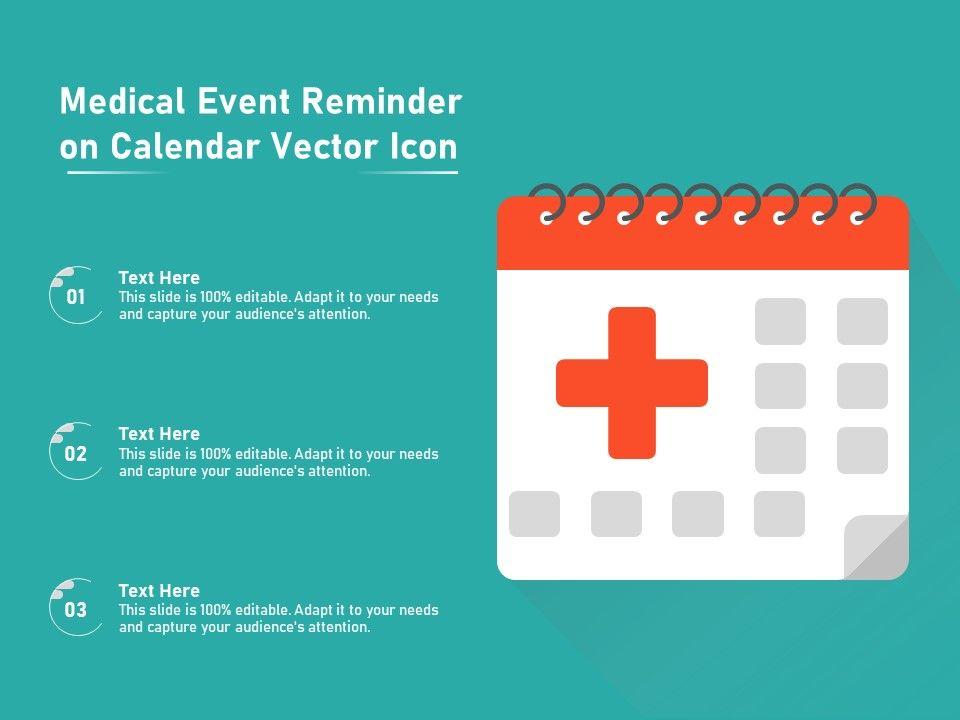 Medical Event Reminder on Calendar Vector Icon

01
Text Here
This slide is 100% editable. Adapt it to your needs and capture your audience's attention.

02
Text Here
This slide is 100% editable. Adapt it to your needs and capture your audience's attention.

03
Text Here
This slide is 100% editable. Adapt it to your needs and capture your audience's attention.